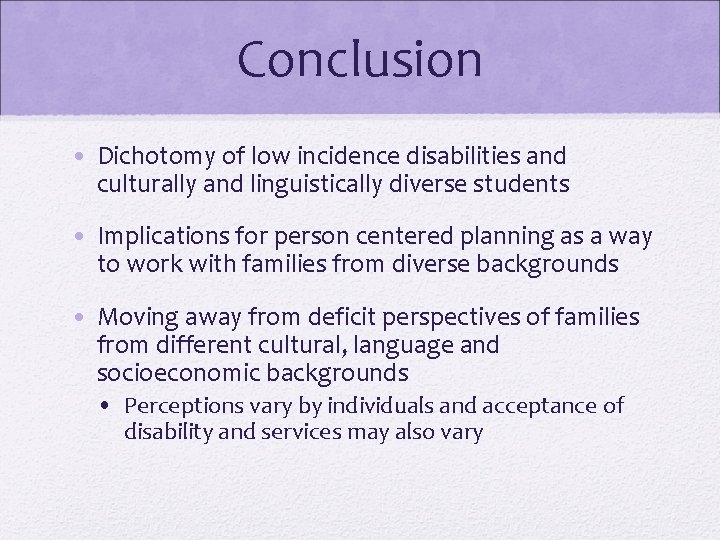 Conclusion

• Dichotomy of low incidence disabilities and culturally and linguistically diverse students

• Implications for person centered planning as a way to work with families from diverse backgrounds

• Moving away from deficit perspectives of families from different cultural, language and socioeconomic backgrounds

• Perceptions vary by individuals and acceptance of disability and services may also vary